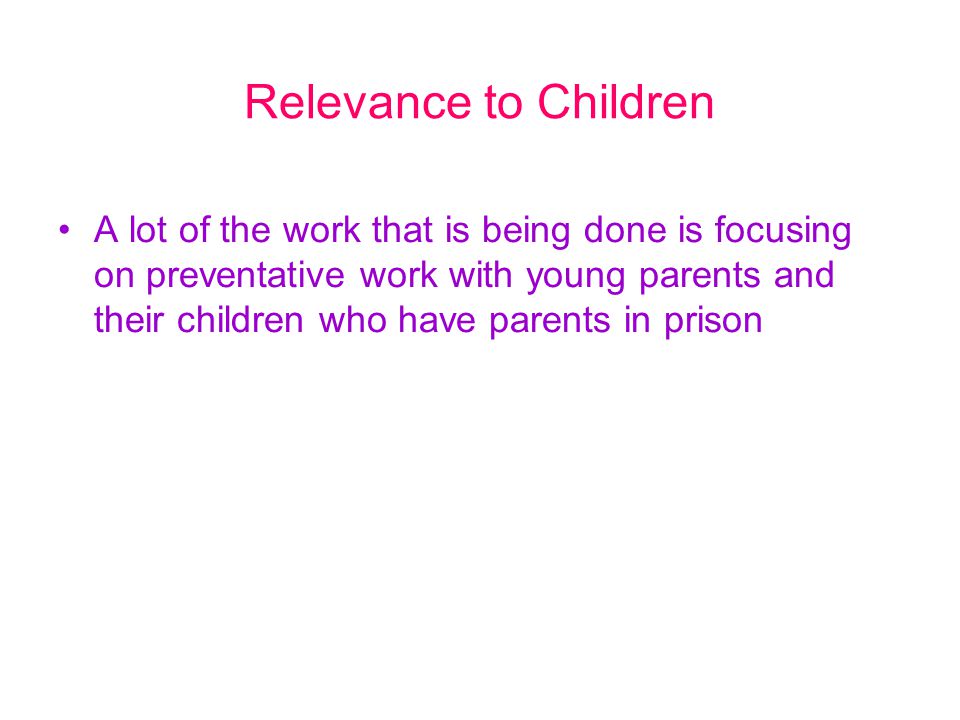 Relevance to Children

• A lot of the work that is being done is focusing on preventative work with young parents and their children who have parents in prison